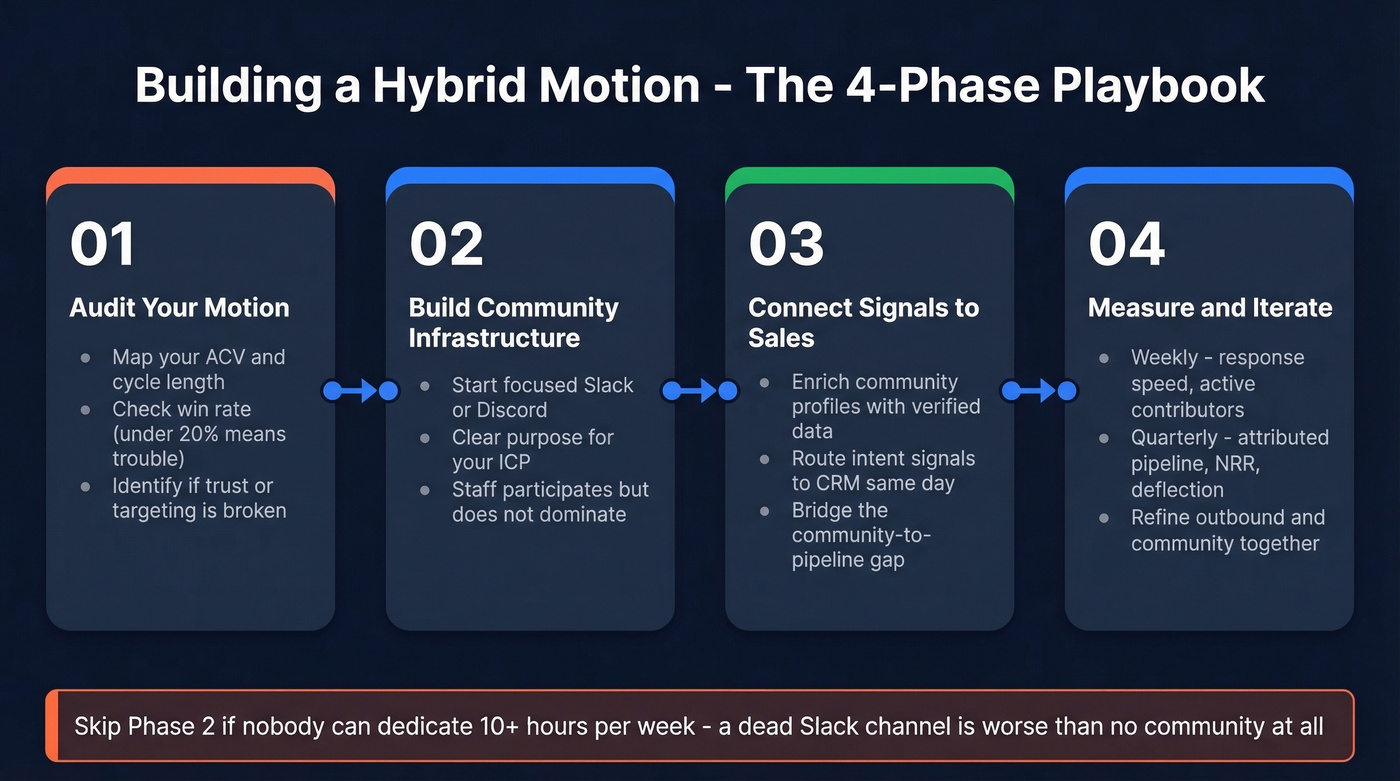 Building a Hybrid Motion - The 4-Phase Playbook

01

Audit Your Motion

- Map your ACV and cycle length
- Check win rate (under 20% means trouble)
- Identify if trust or targeting is broken

02

Build Community Infrastructure

- Start focused Slack or Discord
- Clear purpose for your ICP
- Staff participates but does not dominate

03

Connect Signals to Sales

- Enrich community profiles with verified data
- Route intent signals to CRM same day
- Bridge the community-to-pipeline gap

04

Measure and Iterate

- Weekly - response speed, active contributors
- Quarterly - attributed pipeline, NRR, deflection
- Refine outbound and community together

Skip Phase 2 if nobody can dedicate 10+ hours per week - a dead Slack channel is worse than no community at all